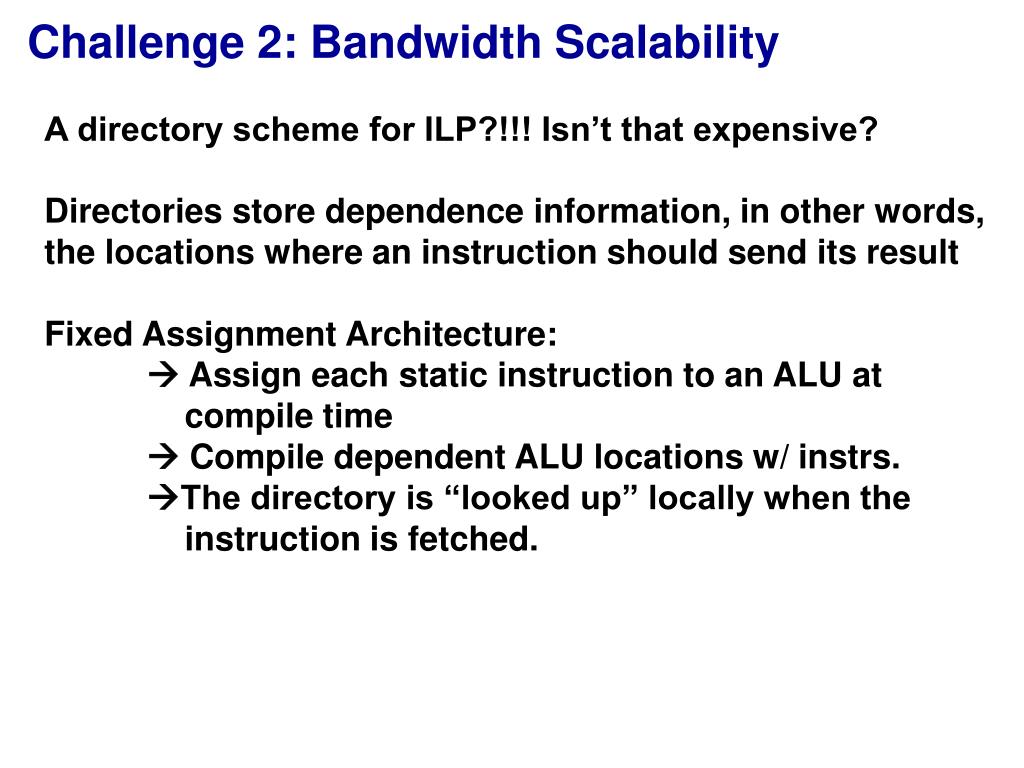 Challenge 2: Bandwidth Scalability

A directory scheme for ILP?!!! Isn’t that expensive?

Directories store dependence information, in other words, the locations where an instruction should send its result

Fixed Assignment Architecture:
→ Assign each static instruction to an ALU at compile time
→ Compile dependent ALU locations w/ instrs.
→The directory is “looked up” locally when the instruction is fetched.